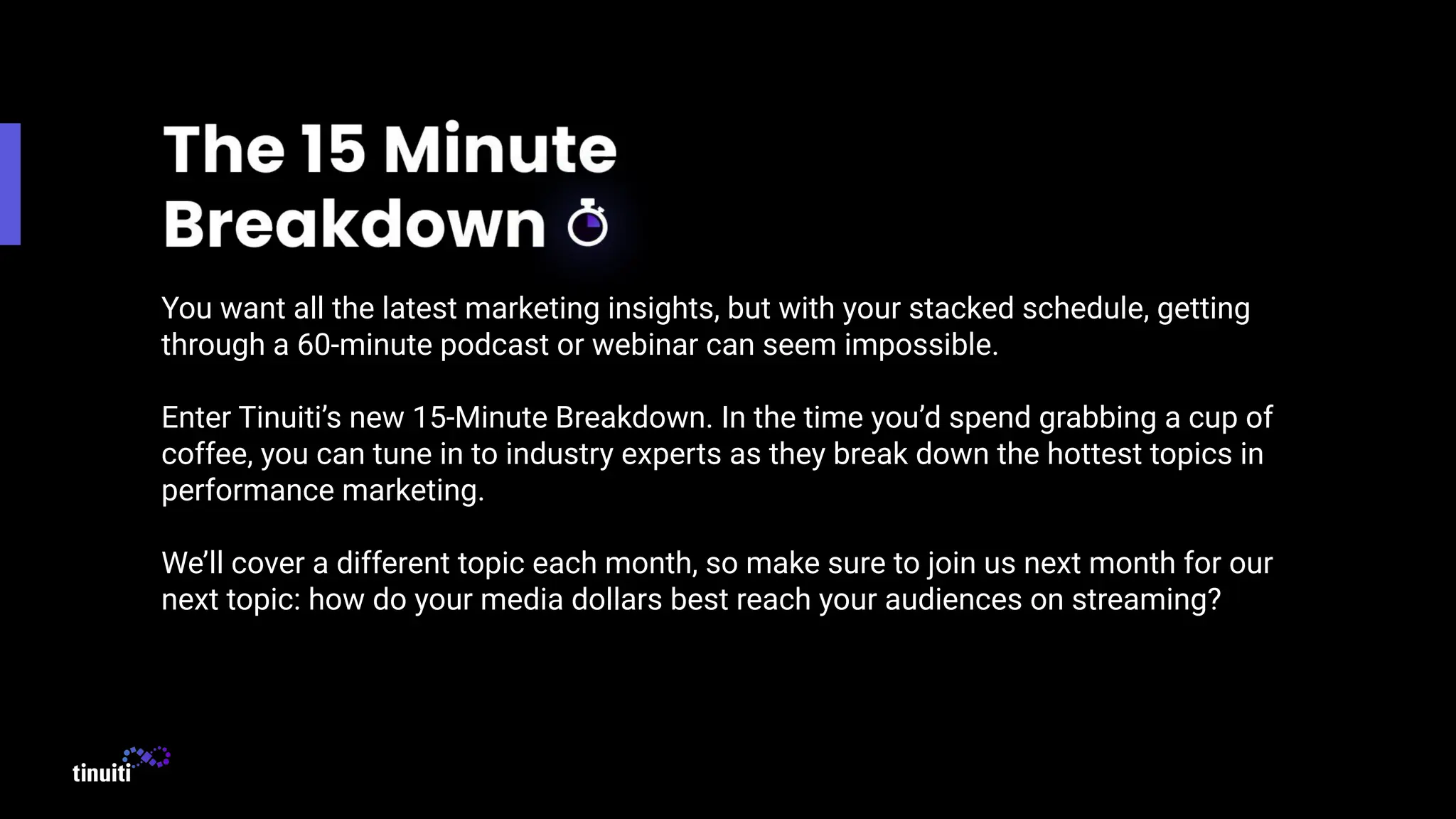 The 15 Minute Breakdown

You want all the latest marketing insights, but with your stacked schedule, getting through a 60-minute podcast or webinar can seem impossible.

Enter Tinuiti's new 15-Minute Breakdown. In the time you'd spend grabbing a cup of coffee, you can tune in to industry experts as they break down the hottest topics in performance marketing.

We'll cover a different topic each month, so make sure to join us next month for our next topic: how do your media dollars best reach your audiences on streaming?

tinuiti